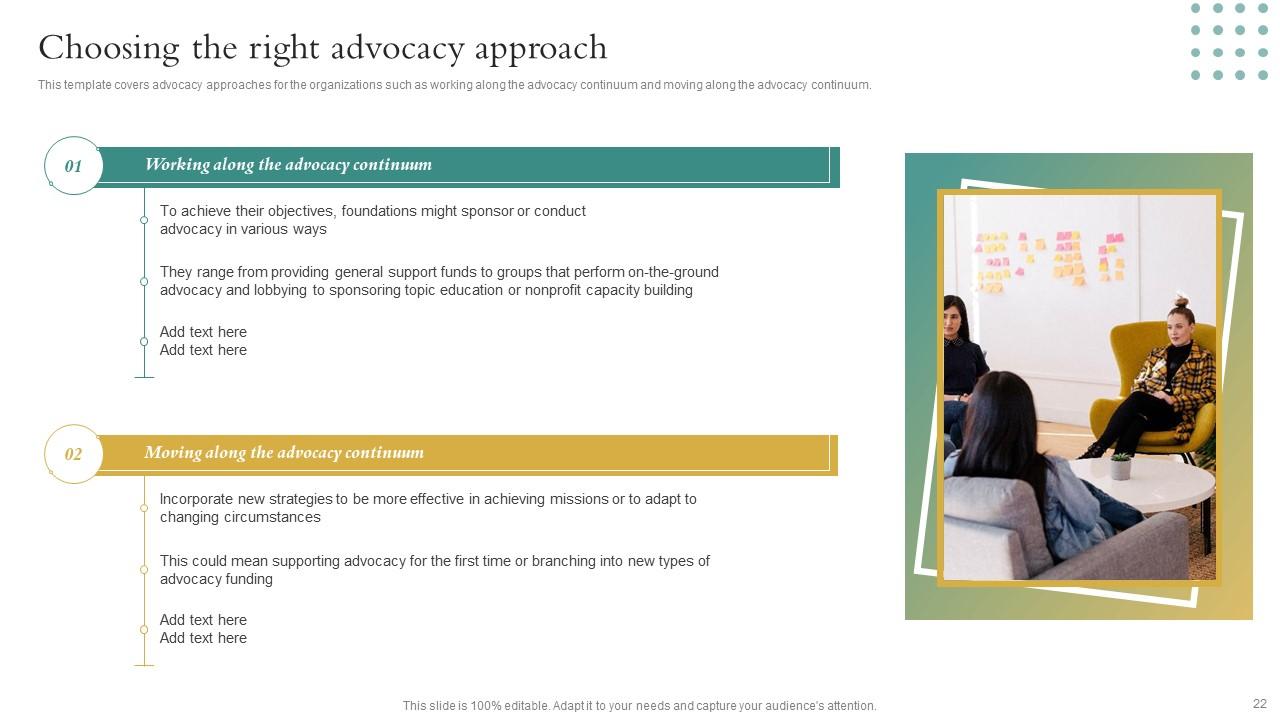 Choosing the right advocacy approach

This template covers advocacy approaches for the organizations such as working along the advocacy continuum and moving along the advocacy continuum.

01

Working along the advocacy continuum

To achieve their objectives, foundations might sponsor or conduct advocacy in various ways

They range from providing general support funds to groups that perform on-the-ground advocacy and lobbying to sponsoring topic education or nonprofit capacity building

Add text here
Add text here

02

Moving along the advocacy continuum

Incorporate new strategies to be more effective in achieving missions or to adapt to changing circumstances

This could mean supporting advocacy for the first time or branching into new types of advocacy funding

Add text here
Add text here

This slide is 100% editable. Adapt it to your needs and capture your audience's attention.

22